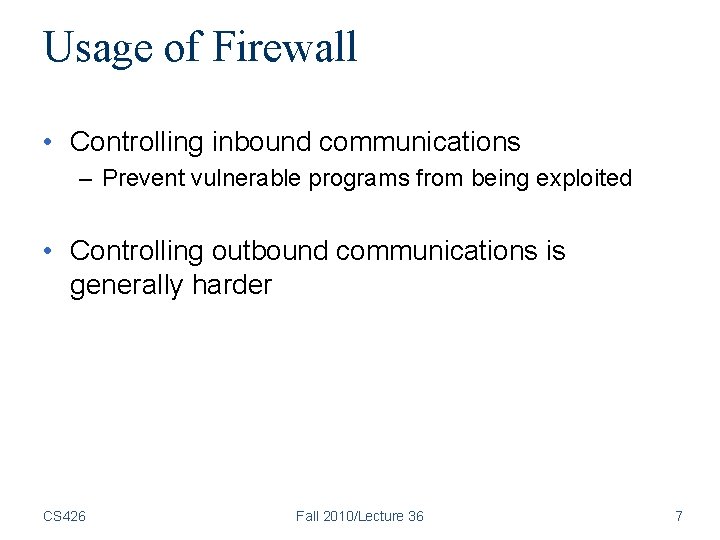 Usage of Firewall

• Controlling inbound communications
– Prevent vulnerable programs from being exploited

• Controlling outbound communications is generally harder

CS426 Fall 2010/Lecture 36 7